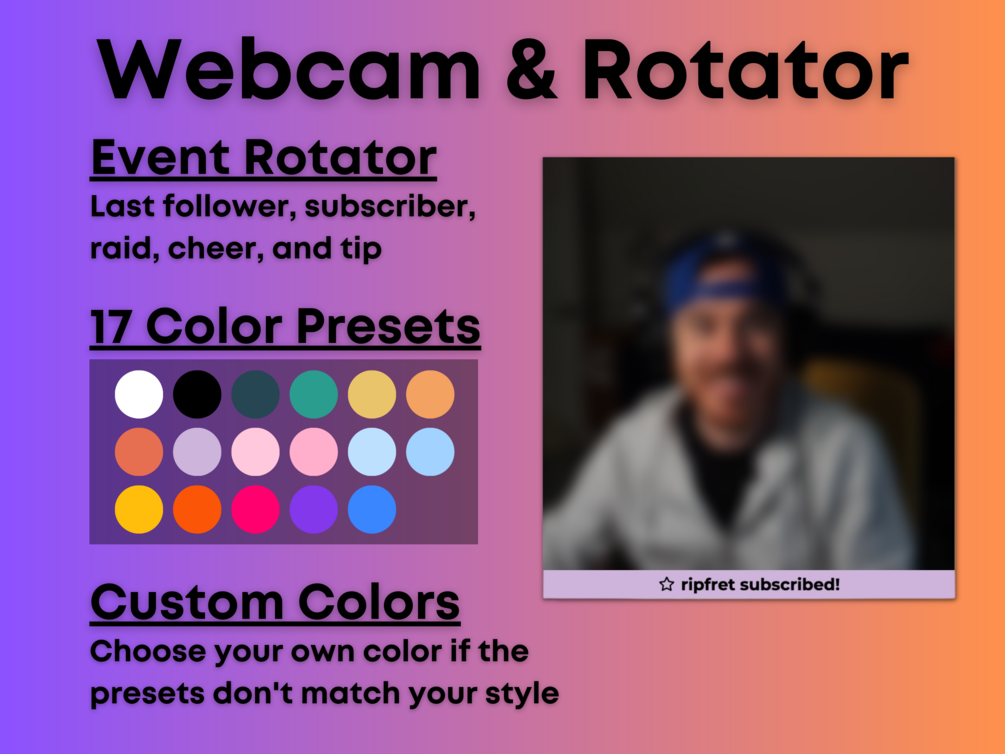 Webcam & Rotator

Event Rotator
Last follower, subscriber, raid, cheer, and tip

17 Color Presets

Custom Colors
Choose your own color if the presets don't match your style

☆ ripfret subscribed!